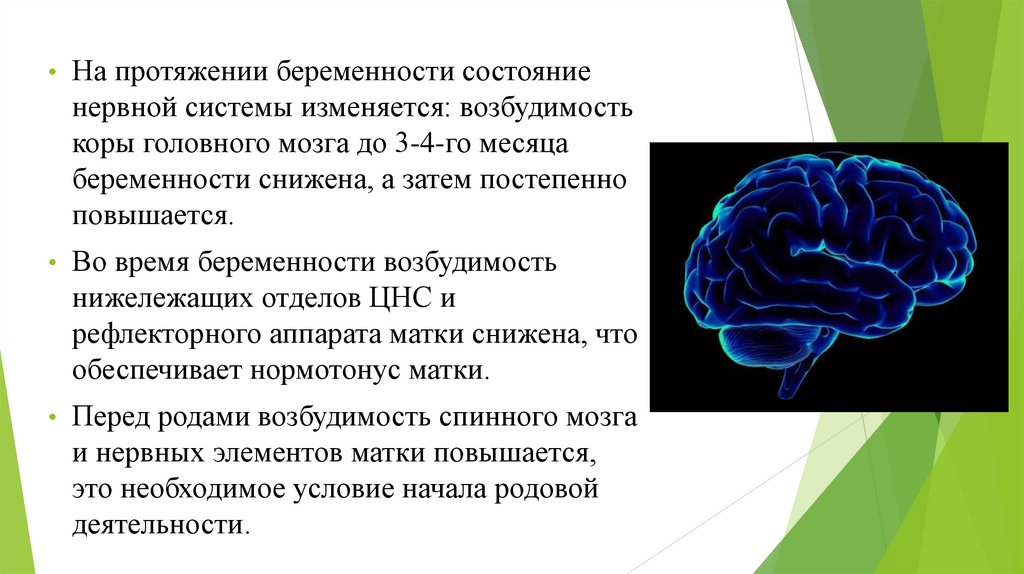 • На протяжении беременности состояние нервной системы изменяется: возбудимость коры головного мозга до 3-4-го месяца беременности снижена, а затем постепенно повышается.

• Во время беременности возбудимость нижележащих отделов ЦНС и рефлекторного аппарата матки снижена, что обеспечивает нормотонус матки.

• Перед родами возбудимость спинного мозга и нервных элементов матки повышается, это необходимое условие начала родовой деятельности.